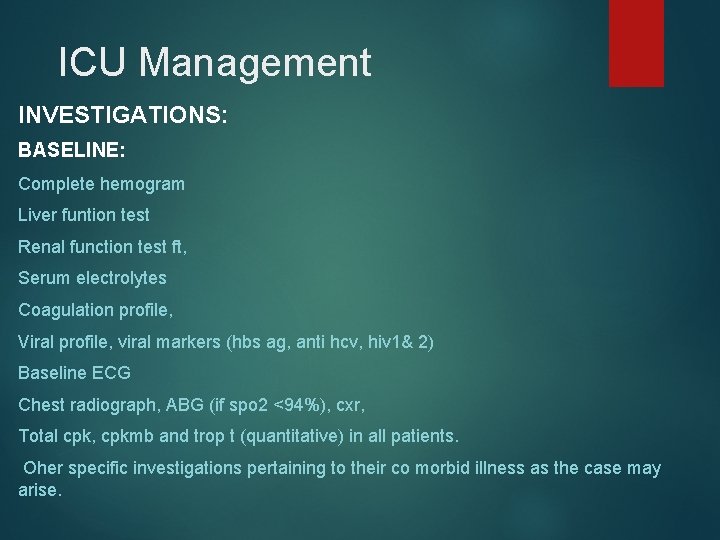 ICU Management

INVESTIGATIONS:

BASELINE:

Complete hemogram

Liver funtion test

Renal function test ft,

Serum electrolytes

Coagulation profile,

Viral profile, viral markers (hbs ag, anti hcv, hiv1& 2)

Baseline ECG

Chest radiograph, ABG (if spo2 <94%), cxr,

Total cpk, cpkmb and trop t (quantitative) in all patients.

Oher specific investigations pertaining to their co morbid illness as the case may arise.